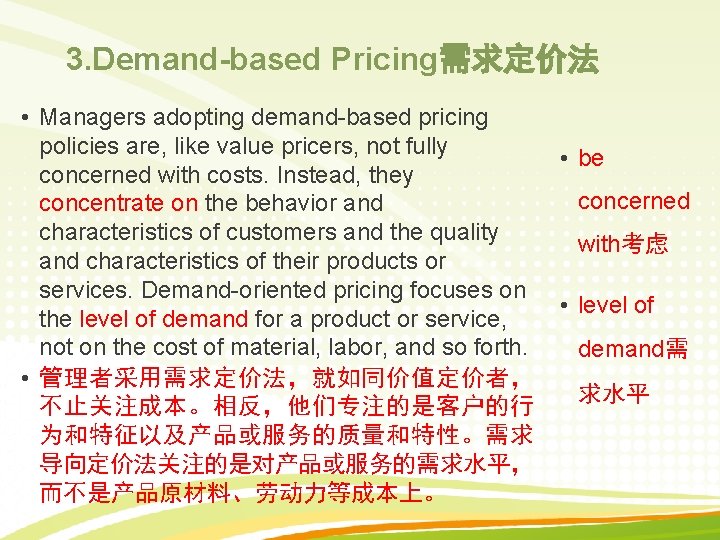 3.Demand-based Pricing需求定价法

• Managers adopting demand-based pricing policies are, like value pricers, not fully concerned with costs. Instead, they concentrate on the behavior and characteristics of customers and the quality and characteristics of their products or services. Demand-oriented pricing focuses on the level of demand for a product or service, not on the cost of material, labor, and so forth.
• 管理者采用需求定价法，就如同价值定价者，不止关注成本。相反，他们专注的是客户的行为和特征以及产品或服务的质量和特性。需求导向定价法关注的是对产品或服务的需求水平，而不是产品原材料、劳动力等成本上。

• be concerned with考虑
• level of demand需求水平